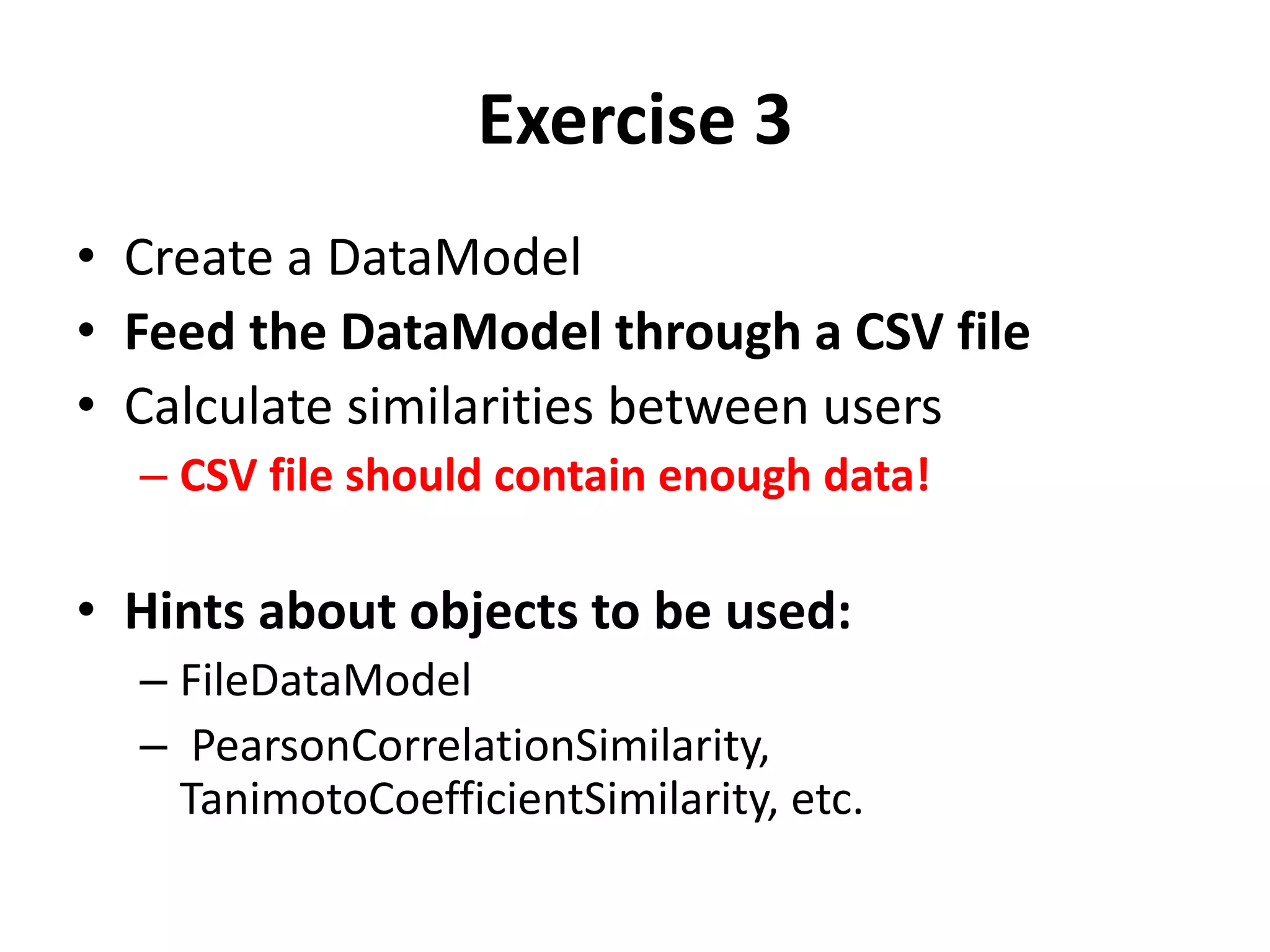 Exercise 3

• Create a DataModel
• Feed the DataModel through a CSV file
• Calculate similarities between users
– CSV file should contain enough data!

• Hints about objects to be used:
– FileDataModel
– PearsonCorrelationSimilarity, TanimotoCoefficientSimilarity, etc.